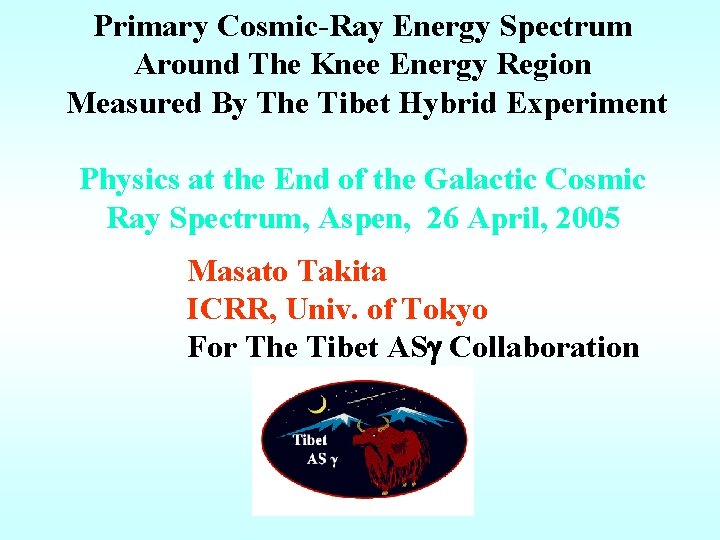 Primary Cosmic-Ray Energy Spectrum Around The Knee Energy Region Measured By The Tibet Hybrid Experiment

Physics at the End of the Galactic Cosmic Ray Spectrum, Aspen, 26 April, 2005

Masato Takita
ICRR, Univ. of Tokyo
For The Tibet AS$\gamma$ Collaboration

Tibet
AS $\gamma$